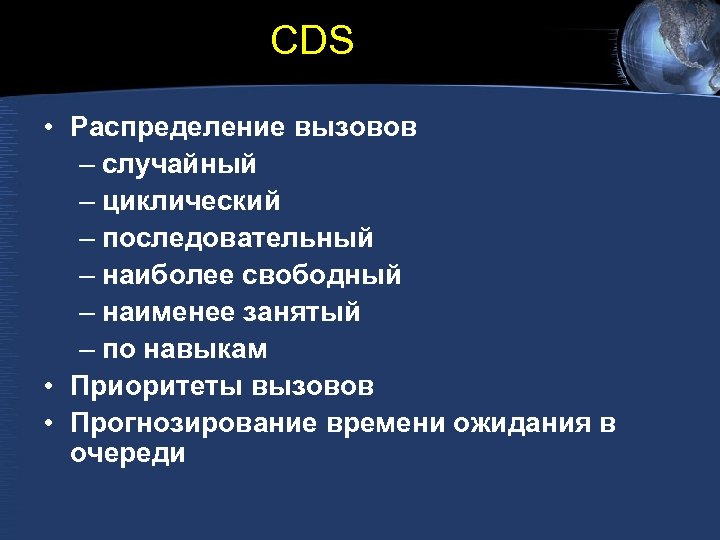 CDS

• Распределение вызовов
– случайный
– циклический
– последовательный
– наиболее свободный
– наименее занятый
– по навыкам
• Приоритеты вызовов
• Прогнозирование времени ожидания в очереди